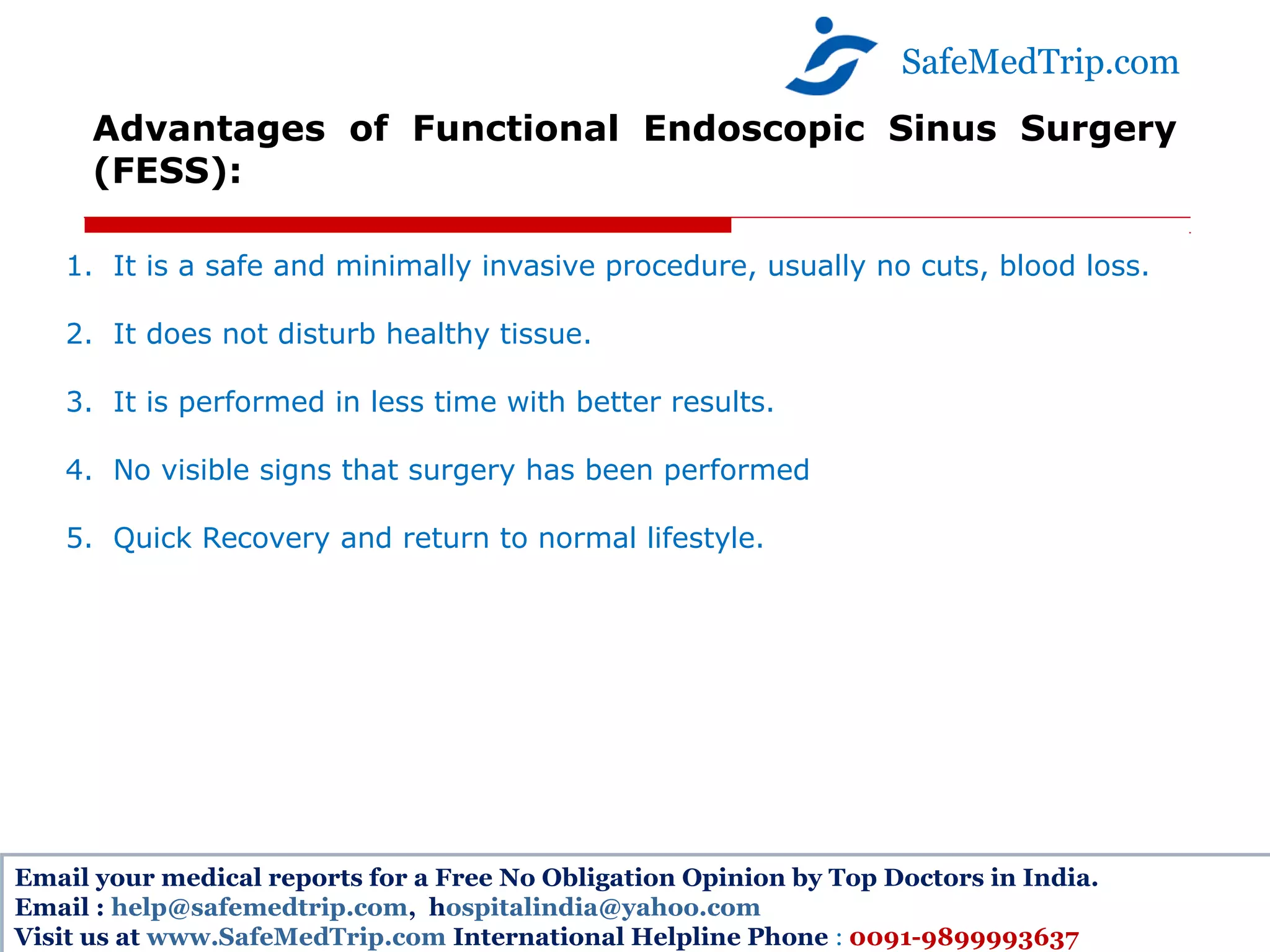 SafeMedTrip.com

Advantages of Functional Endoscopic Sinus Surgery (FESS):

1. It is a safe and minimally invasive procedure, usually no cuts, blood loss.

2. It does not disturb healthy tissue.

3. It is performed in less time with better results.

4. No visible signs that surgery has been performed

5. Quick Recovery and return to normal lifestyle.

Email your medical reports for a Free No Obligation Opinion by Top Doctors in India.
Email : help@safemedtrip.com, hospitalindia@yahoo.com
Visit us at www.SafeMedTrip.com International Helpline Phone : 0091-9899993637